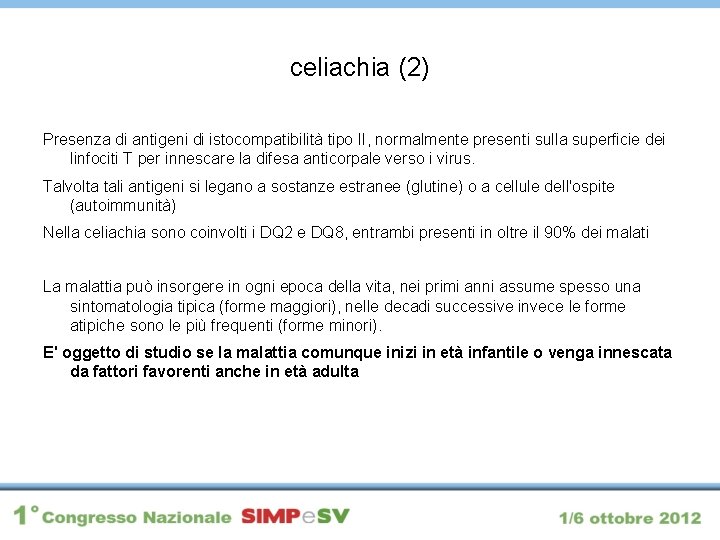 celiachia (2)

Presenza di antigeni di istocompatibilità tipo II, normalmente presenti sulla superficie dei linfociti T per innescare la difesa anticorpale verso i virus.

Talvolta tali antigeni si legano a sostanze estranee (glutine) o a cellule dell'ospite (autoimmunità)

Nella celiachia sono coinvolti i DQ2 e DQ8, entrambi presenti in oltre il 90% dei malati

La malattia può insorgere in ogni epoca della vita, nei primi anni assume spesso una sintomatologia tipica (forme maggiori), nelle decadi successive invece le forme atipiche sono le più frequenti (forme minori).

E' oggetto di studio se la malattia comunque inizi in età infantile o venga innescata da fattori favorenti anche in età adulta

1° Congresso Nazionale SIMPeSV 1/6 ottobre 2012